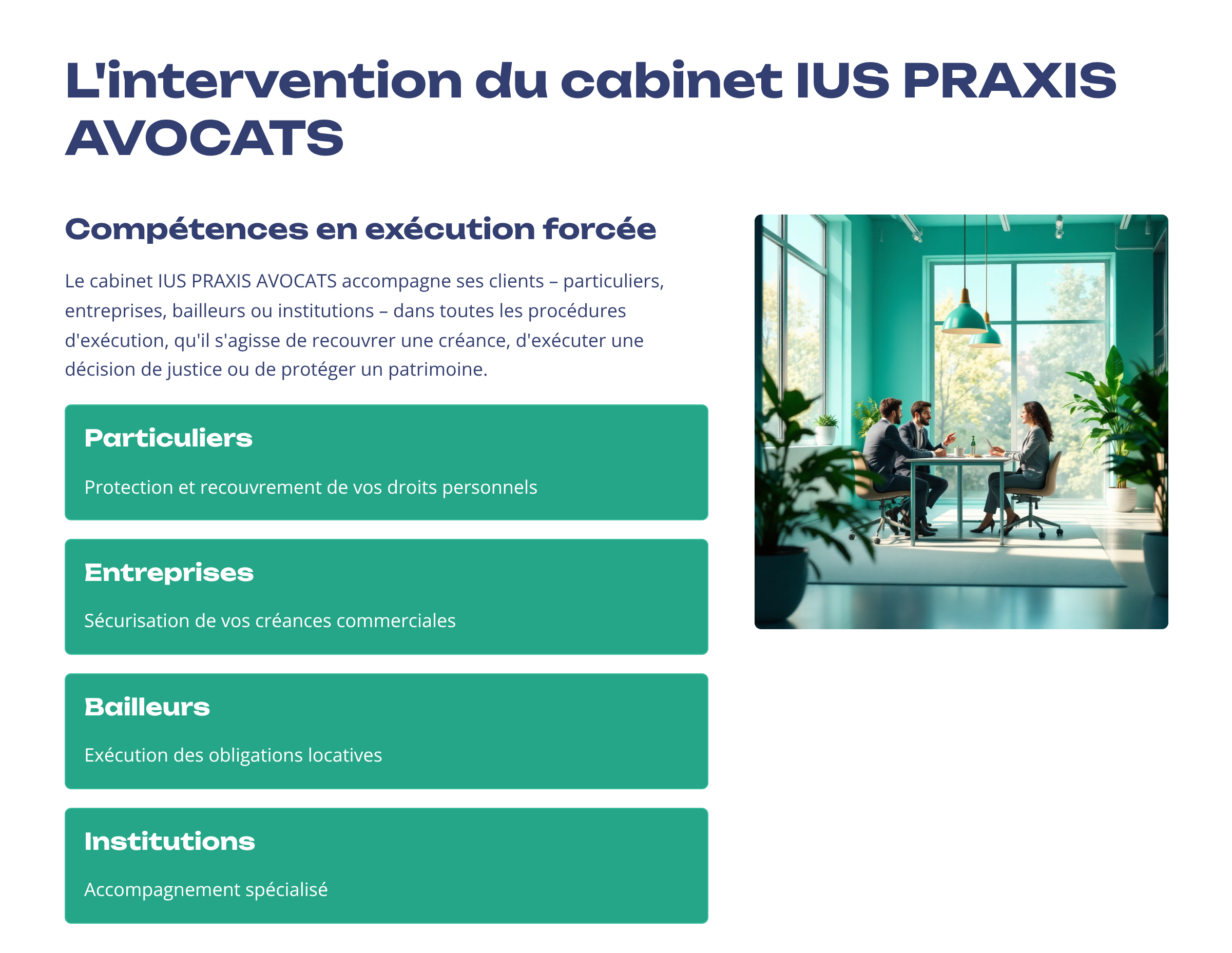 L'intervention du cabinet IUS PRAXIS AVOCATS

Compétences en exécution forcée

Le cabinet IUS PRAXIS AVOCATS accompagne ses clients – particuliers, entreprises, bailleurs ou institutions – dans toutes les procédures d'exécution, qu'il s'agisse de recouvrer une créance, d'exécuter une décision de justice ou de protéger un patrimoine.

Particuliers

Protection et recouvrement de vos droits personnels

Entreprises

Sécurisation de vos créances commerciales

Bailleurs

Exécution des obligations locatives

Institutions

Accompagnement spécialisé